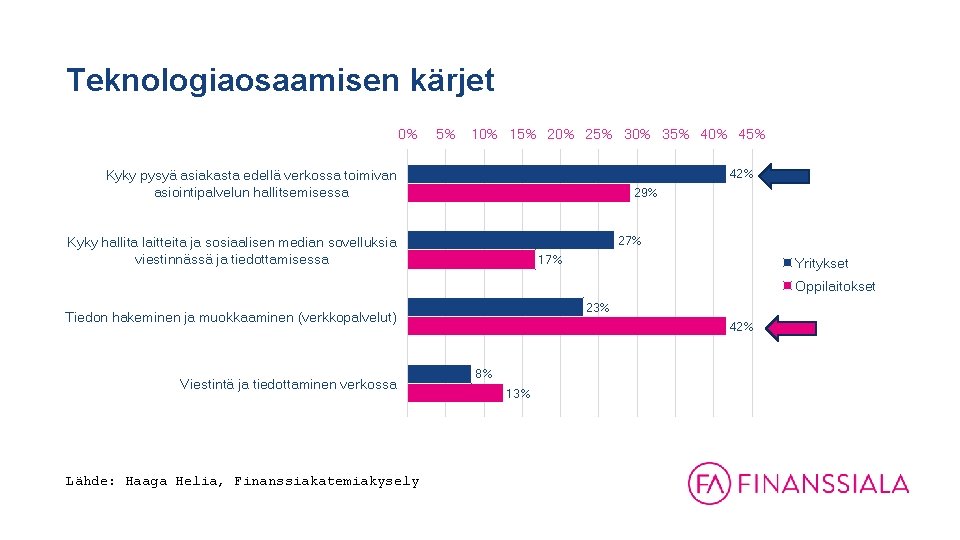 Teknologiaosaamisen kärjet

0% 5% 10% 15% 20% 25% 30% 35% 40% 45%

Kyky pysyä asiakasta edellä verkossa toimivan asiointipalvelun hallitsemisessa

42%

29%

Kyky hallita laitteita ja sosiaalisen median sovelluksia viestinnässä ja tiedottamisessa

27%

17%

Tiedon hakeminen ja muokkaaminen (verkkopalvelut)

23%

42%

Viestintä ja tiedottaminen verkossa

8%

13%

Yritykset

Oppilaitokset

Lähde: Haaga Helia, Finanssiakatemiakysely

FA FINANSSIALA